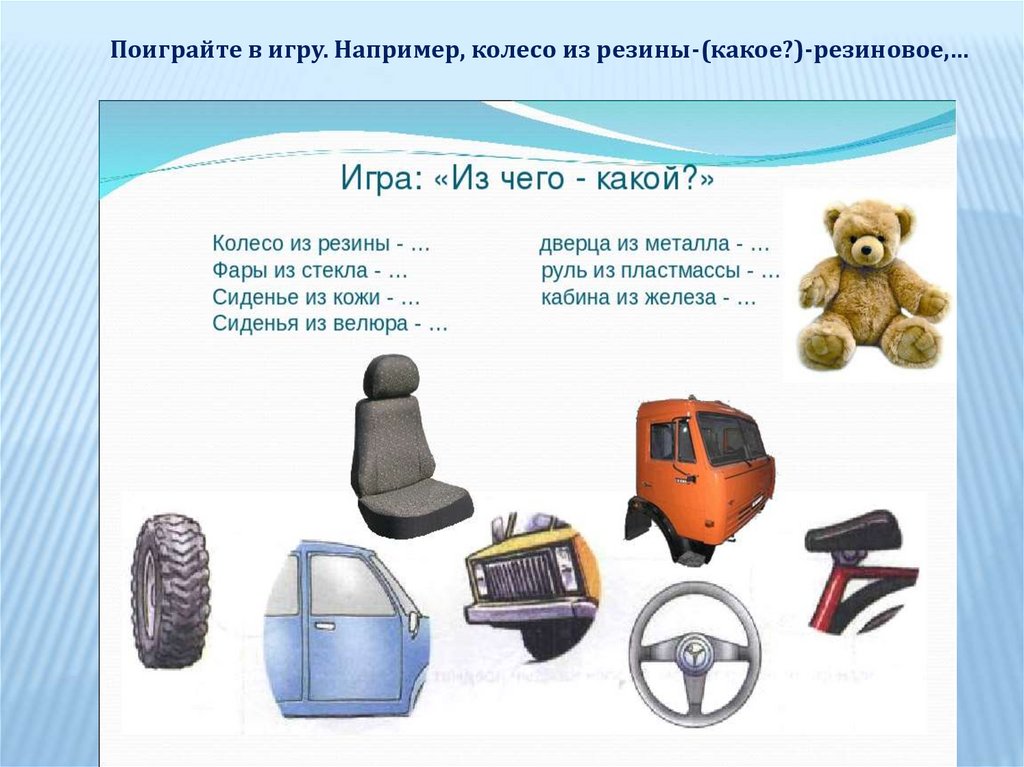 Поиграйте в игру. Например, колесо из резины-(какое?)-резиновое,…

Игра: «Из чего - какой?»

Колесо из резины - …
Фары из стекла - …
Сиденье из кожи - …
Сиденья из велюра - …

дверца из металла - …
руль из пластмассы - …
кабина из железа - …